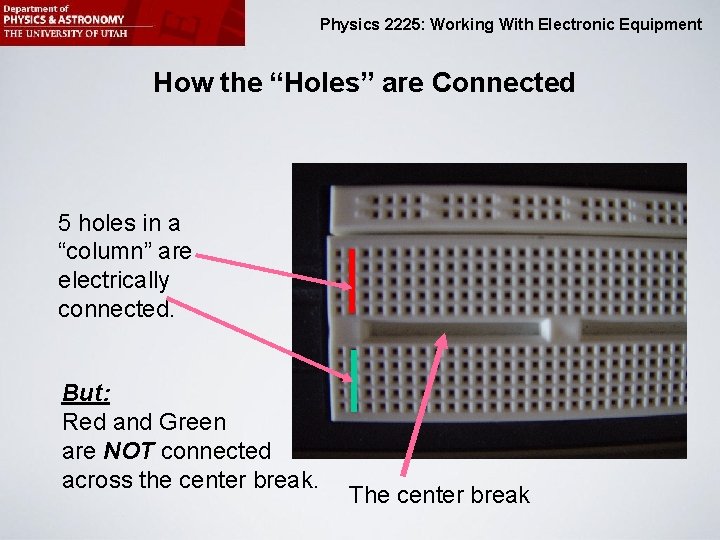 Department of
PHYSICS & ASTRONOMY
THE UNIVERSITY OF UTAH

Physics 2225: Working With Electronic Equipment

How the “Holes” are Connected

5 holes in a “column” are electrically connected.

But:
Red and Green are NOT connected across the center break.

The center break